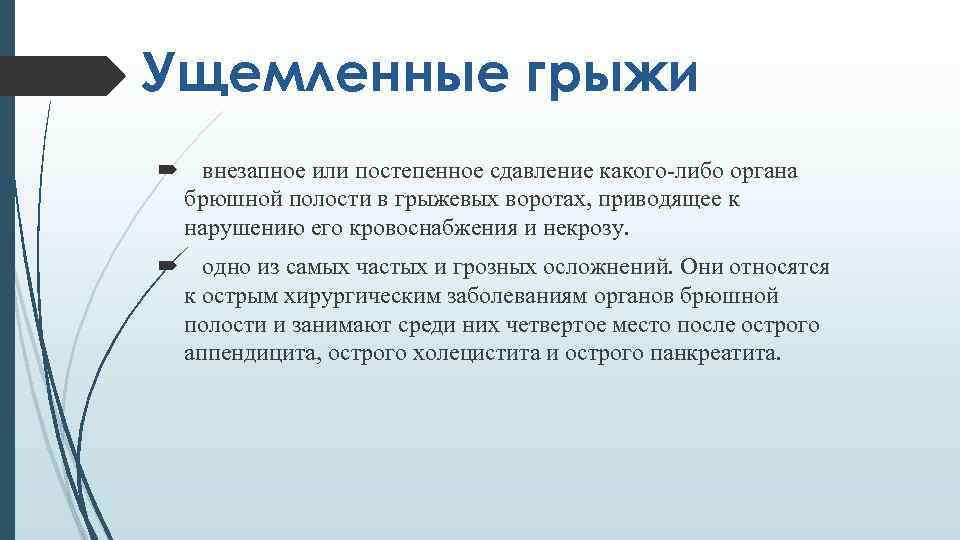 Ущемленные грыжи

внезапное или постепенное сдавление какого-либо органа брюшной полости в грыжевых воротах, приводящее к нарушению его кровоснабжения и некрозу.

одно из самых частых и грозных осложнений. Они относятся к острым хирургическим заболеваниям органов брюшной полости и занимают среди них четвертое место после острого аппендицита, острого холецистита и острого панкреатита.